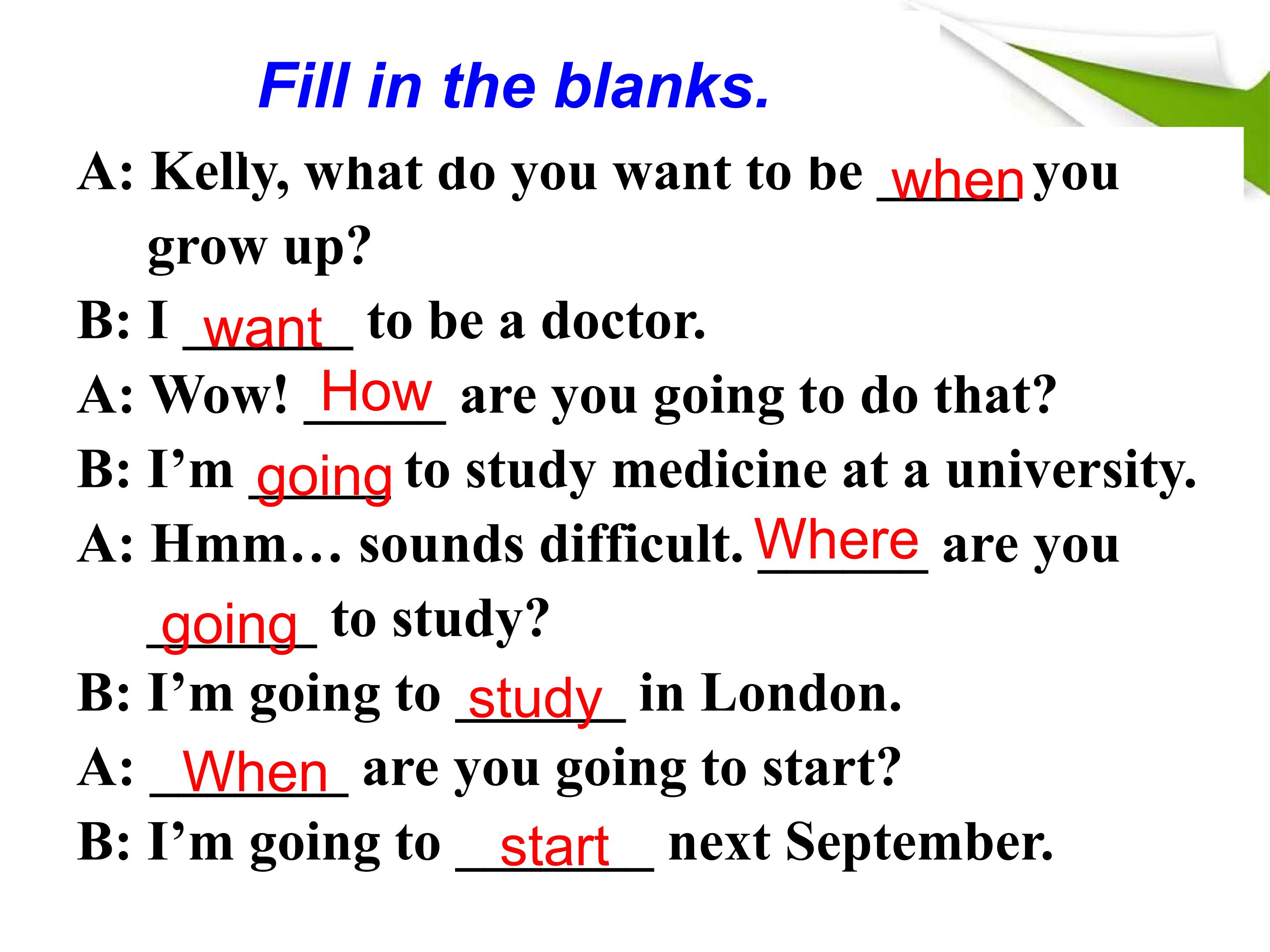 Fill in the blanks.

A: Kelly, what do you want to be when you grow up?

B: I want to be a doctor.

A: Wow! How are you going to do that?

B: I'm going to study medicine at a university.

A: Hmm… sounds difficult. Where are you going to study?

B: I'm going to study in London.

A: When are you going to start?

B: I'm going to start next September.